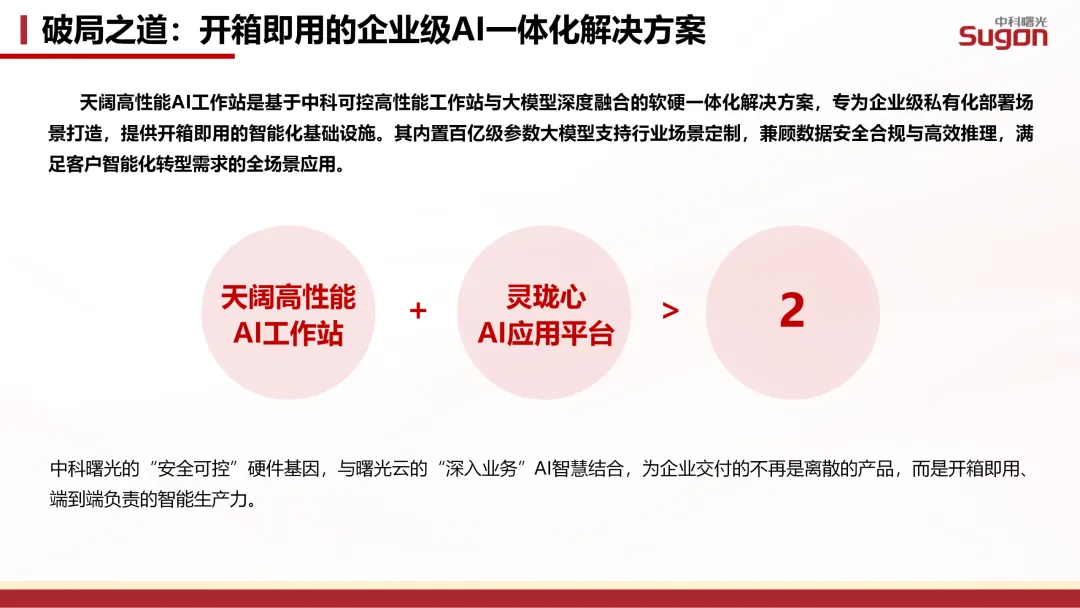 破局之道：开箱即用的企业级AI一体化解决方案

中科曙光
Sugon

天阔高性能AI工作站是基于中科可控高性能工作站与大模型深度融合的软硬一体化解决方案，专为企业级私有化部署场景打造，提供开箱即用的智能化基础设施。其内置百亿级参数大模型支持行业场景定制，兼顾数据安全合规与高效推理，满足客户智能化转型需求的全场景应用。

天阔高性能
AI工作站

+

灵珑心
AI应用平台

>

2

中科曙光的“安全可控”硬件基因，与曙光云的“深入业务”AI智慧结合，为企业交付的不再是离散的产品，而是开箱即用、端到端负责的智能生产力。